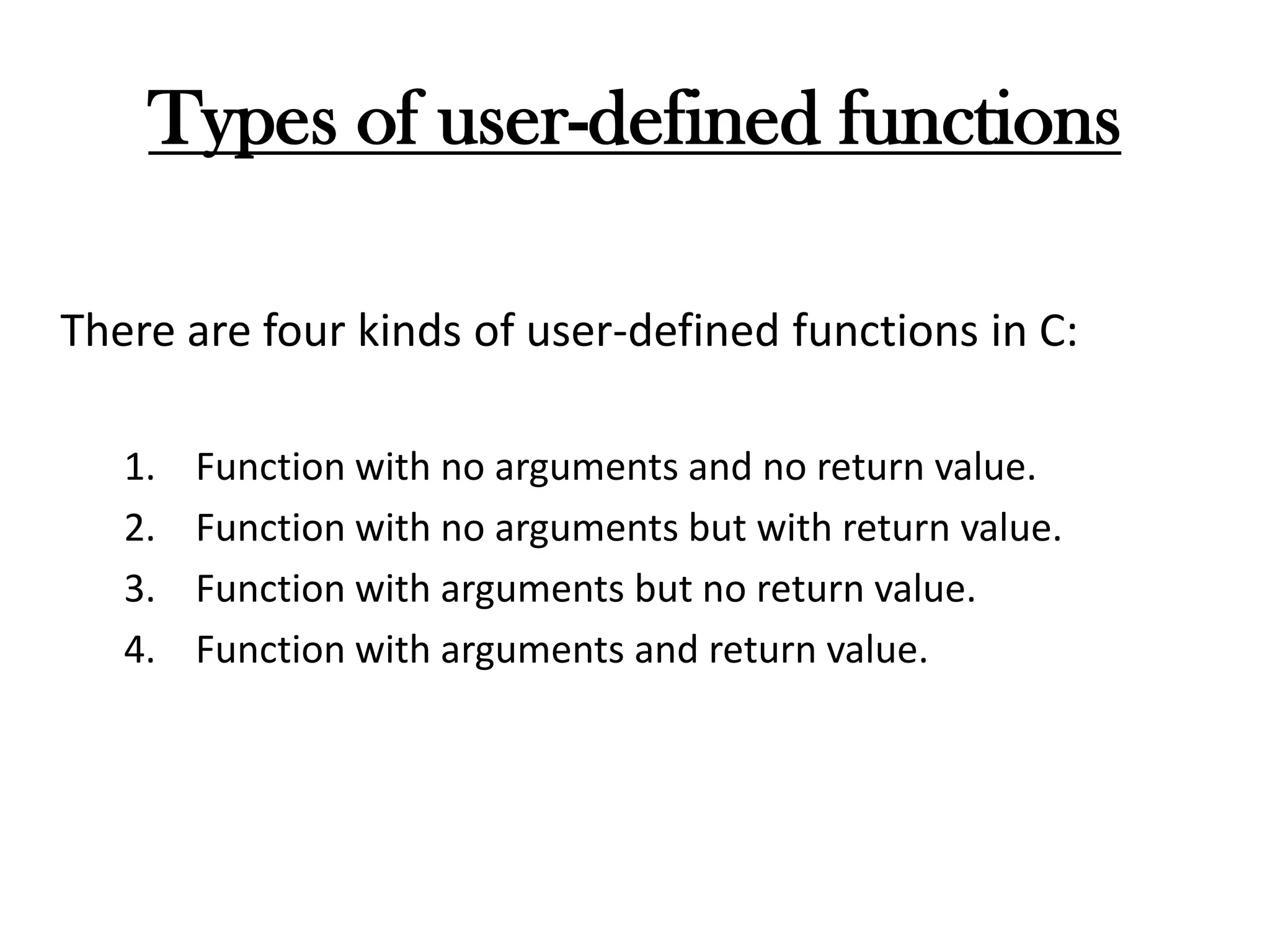 Types of user-defined functions

There are four kinds of user-defined functions in C:

1. Function with no arguments and no return value.
2. Function with no arguments but with return value.
3. Function with arguments but no return value.
4. Function with arguments and return value.